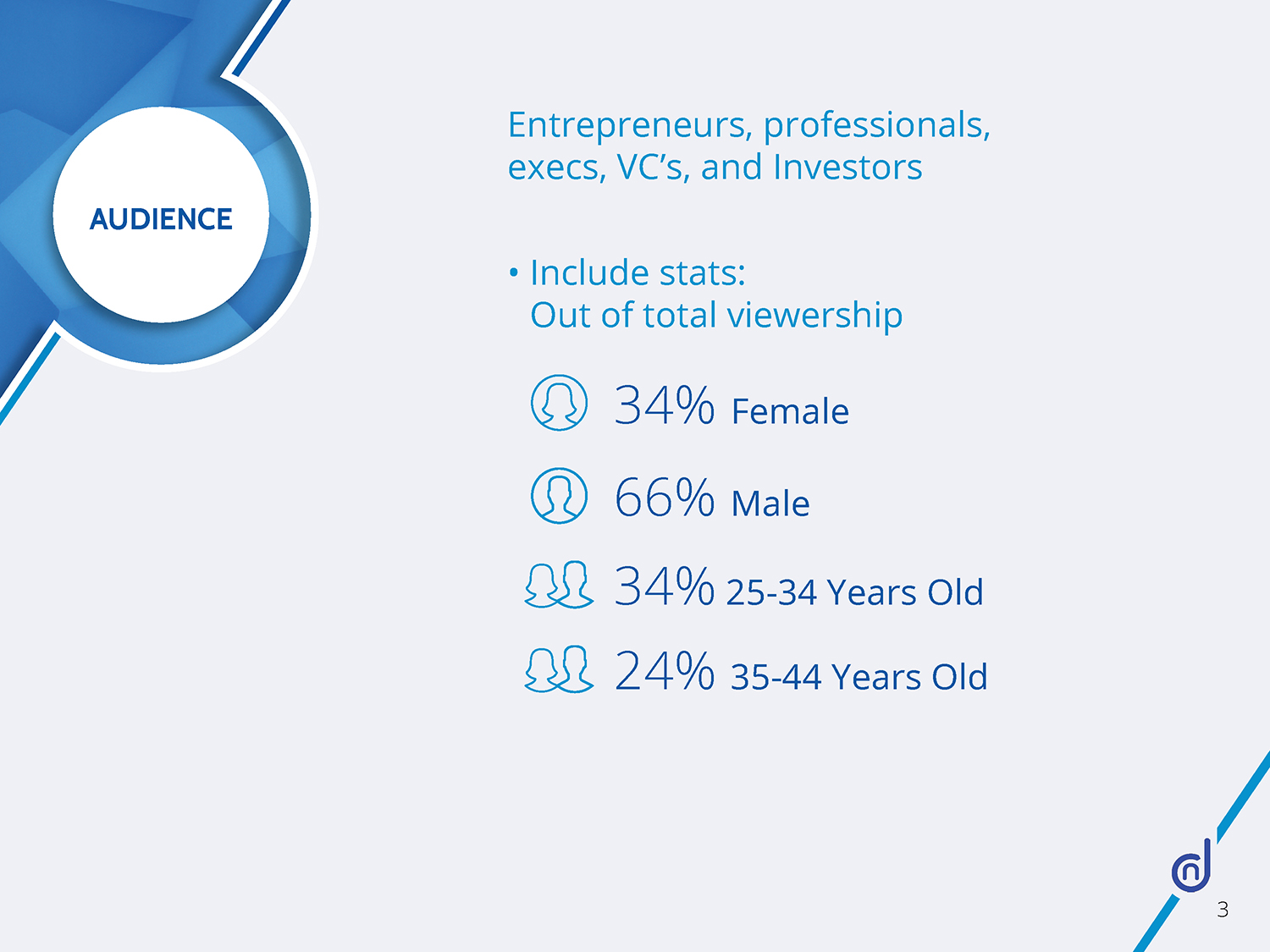 AUDIENCE

Entrepreneurs, professionals, execs, VC's, and Investors

• Include stats:
Out of total viewership

34% Female

66% Male

34% 25-34 Years Old

24% 35-44 Years Old

3